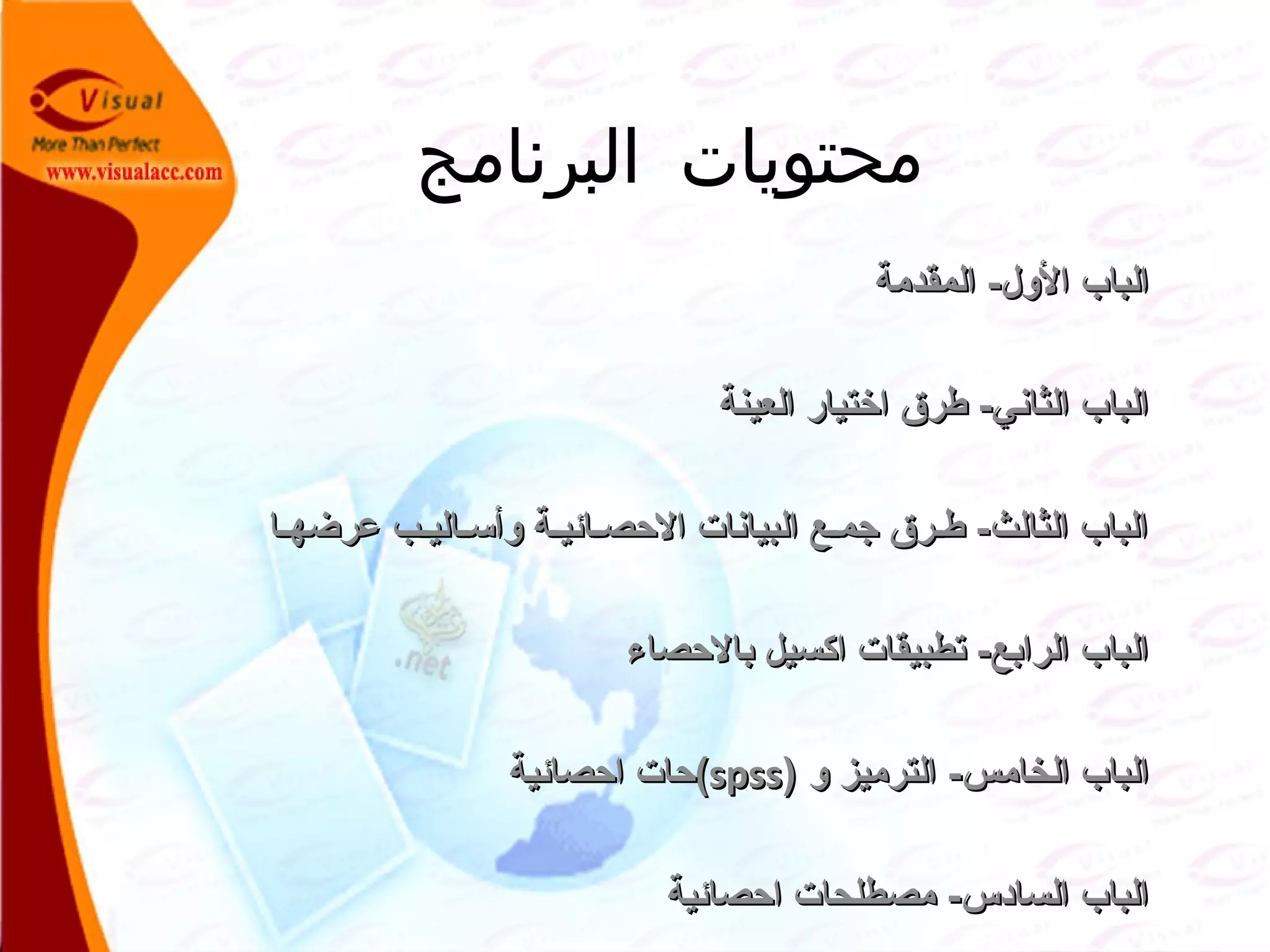 Visual
More Than Perfect
www.visualacc.com

محتويات البرنامج

الباب الأول- المقدمة

الباب الثاني- طرق اختيار العينة

الباب الثالث- طرق جمع البيانات الاحصائية وأساليب عرضها

الباب الرابع- تطبيقات اكسيل بالاحصاء

الباب الخامس- الترميز و (spss)حات احصائية

الباب السادس- مصطلحات احصائية

.net